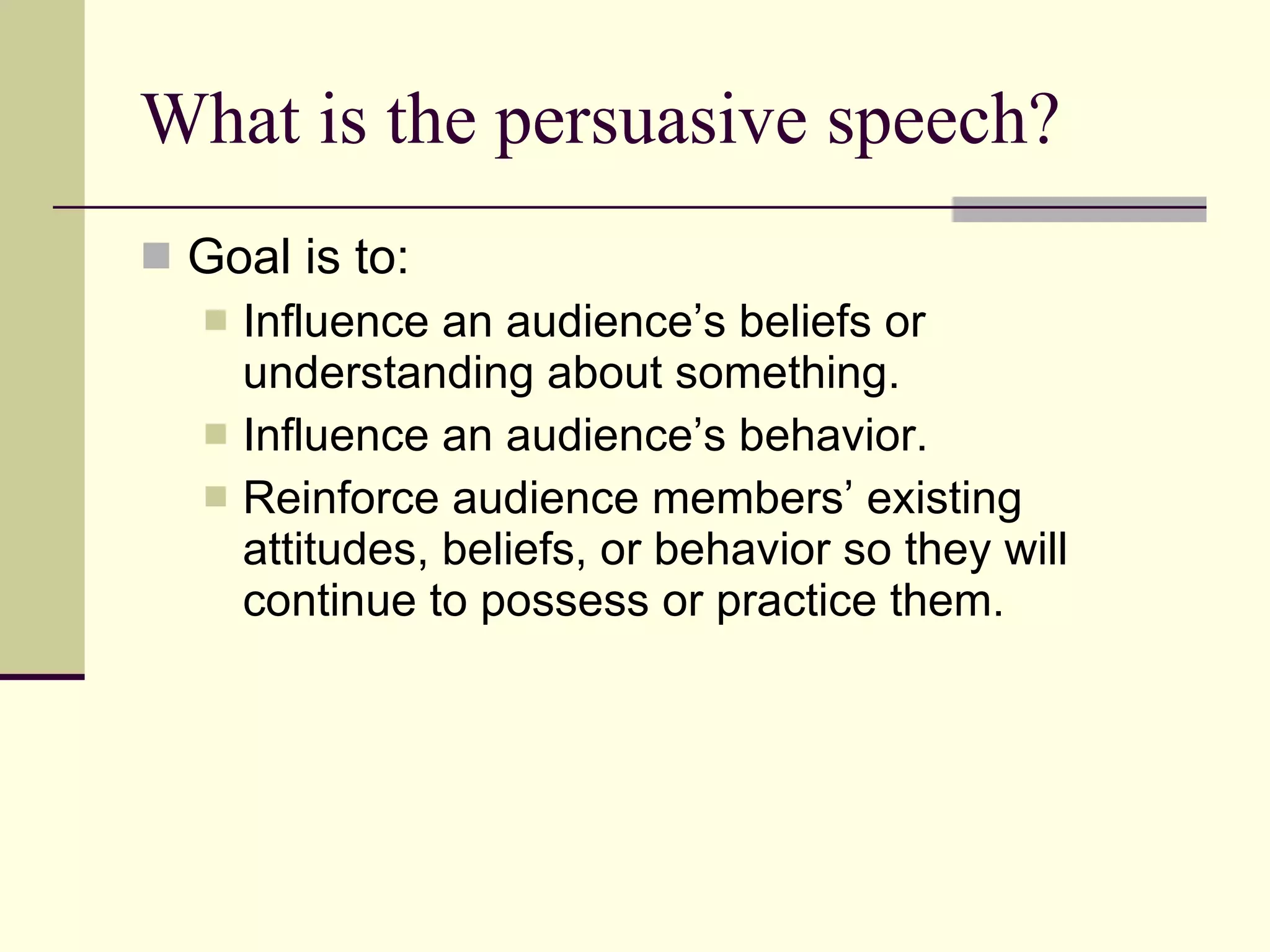 What is the persuasive speech?

Goal is to:

Influence an audience’s beliefs or understanding about something.

Influence an audience’s behavior.

Reinforce audience members’ existing attitudes, beliefs, or behavior so they will continue to possess or practice them.